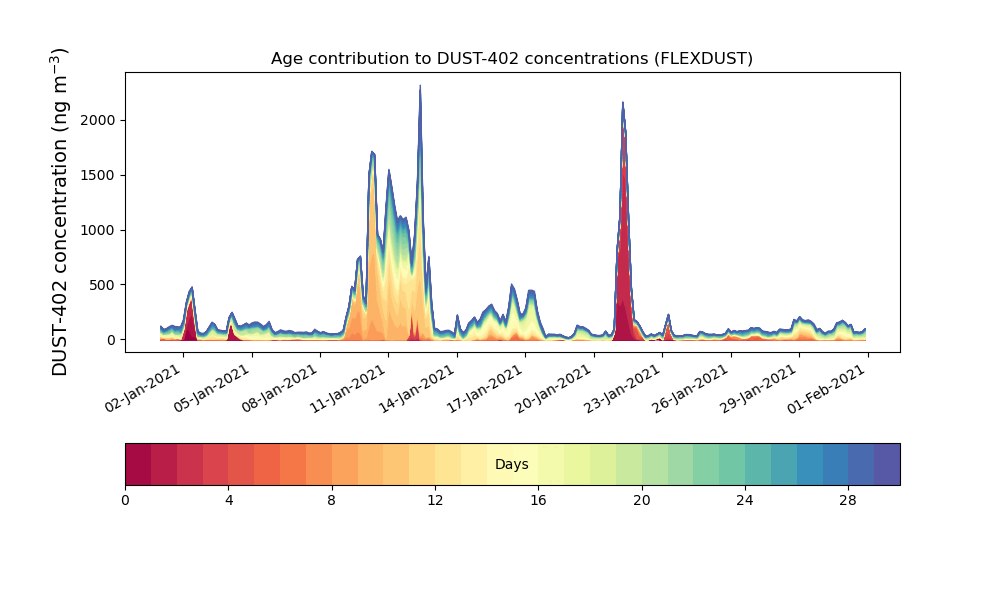 Age contribution to DUST-402 concentrations (FLEXDUST)

DUST-402 concentration (ng m$^{-3}$)

2000
1500
1000
500
0

02-Jan-2021
05-Jan-2021
08-Jan-2021
11-Jan-2021
14-Jan-2021
17-Jan-2021
20-Jan-2021
23-Jan-2021
26-Jan-2021
29-Jan-2021
01-Feb-2021

Days

0
4
8
12
16
20
24
28